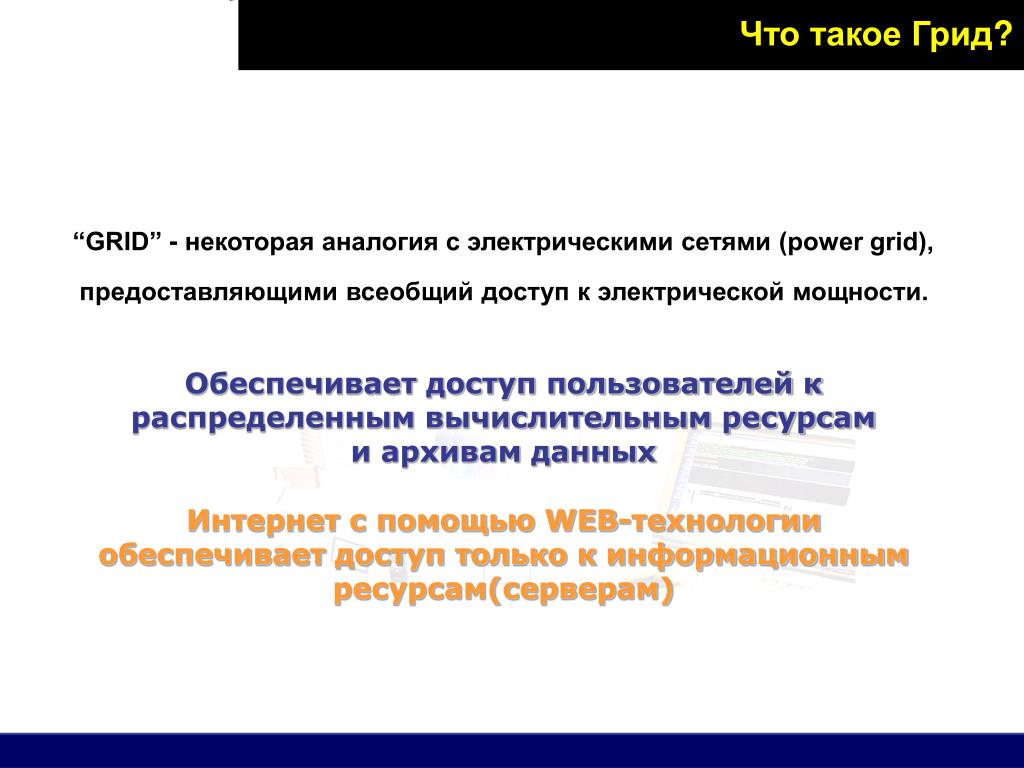 Что такое Грид?

“GRID” - некоторая аналогия с электрическими сетями (power grid),

предоставляющими всеобщий доступ к электрической мощности.

Обеспечивает доступ пользователей к распределенным вычислительным ресурсам и архивам данных

Интернет с помощью WEB-технологии обеспечивает доступ только к информационным ресурсам(серверам)